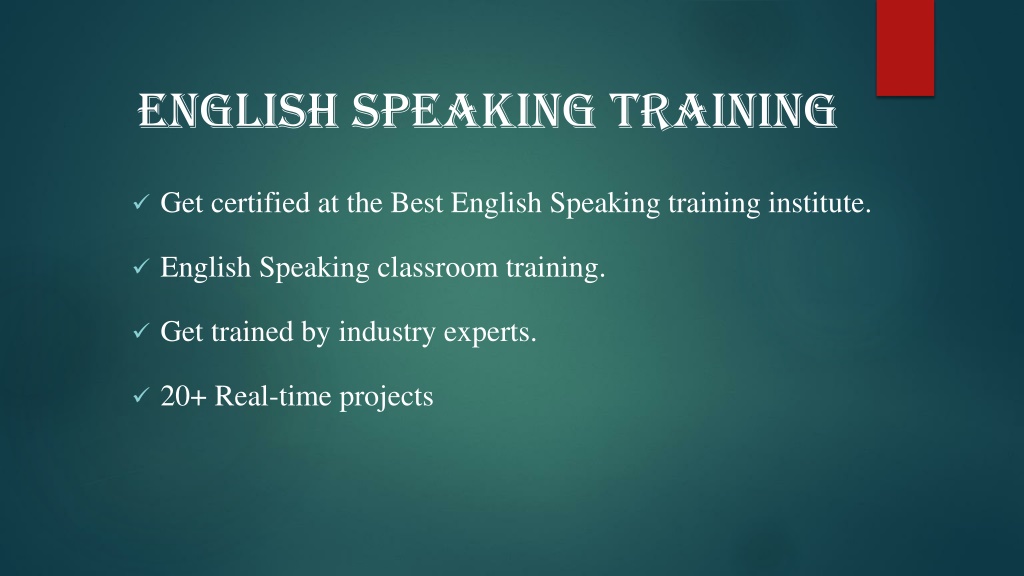 ENGLISH SPEAKING TRAINING

✓ Get certified at the Best English Speaking training institute.

✓ English Speaking classroom training.

✓ Get trained by industry experts.

✓ 20+ Real-time projects